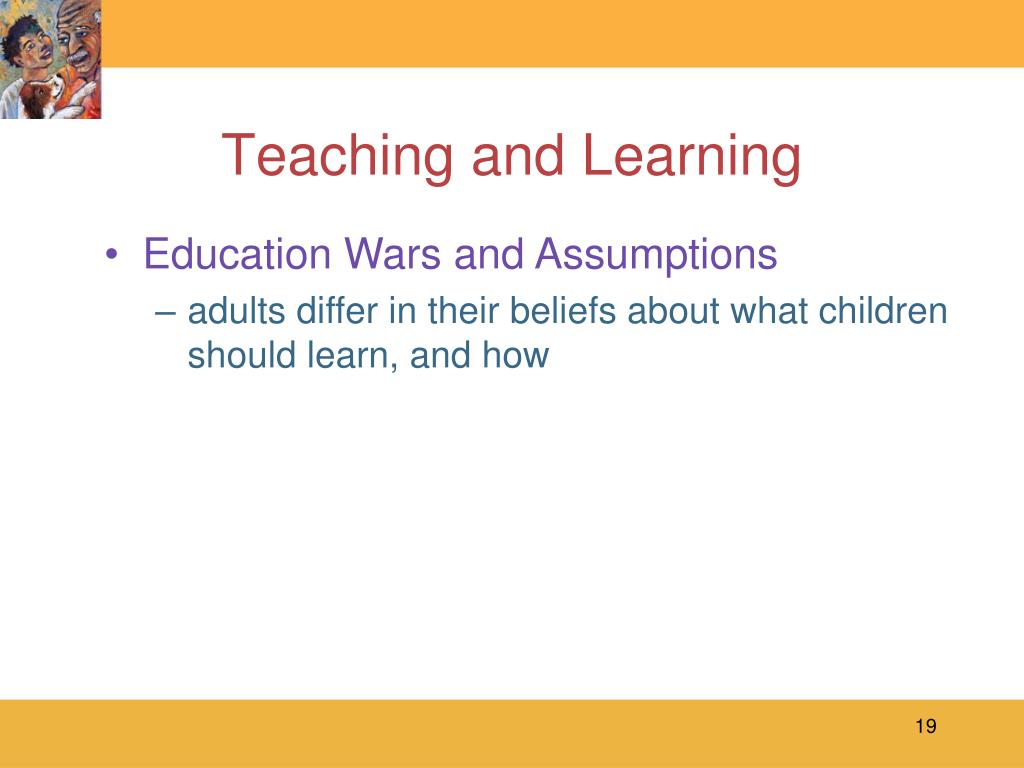 Teaching and Learning

• Education Wars and Assumptions
– adults differ in their beliefs about what children should learn, and how

19